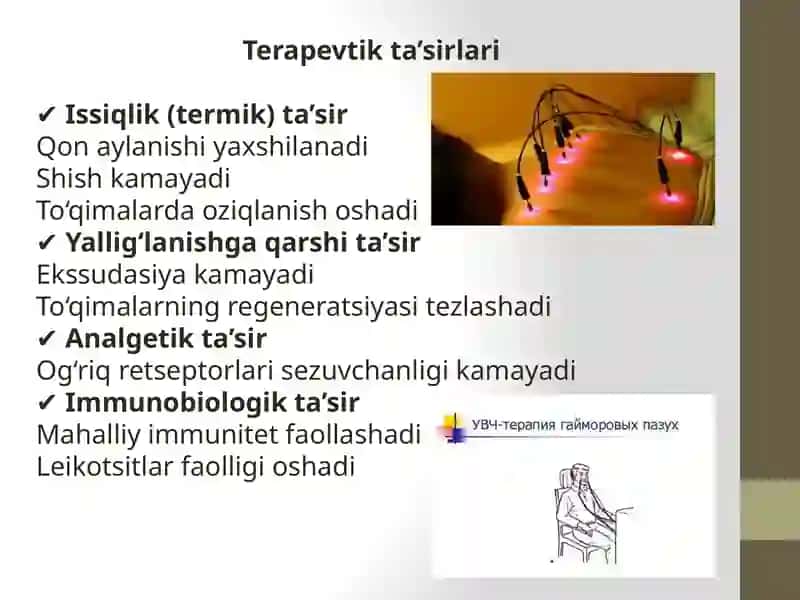 Terapevtik ta’sirlari

✔ Issiqlik (termik) ta’sir
Qon aylanishi yaxshilanadi
Shish kamayadi
To‘qimalarda oziqlanish oshadi

✔ Yallig‘lanishga qarshi ta’sir
Ekssudasiya kamayadi
To‘qimalarning regeneratsiyasi tezlashadi

✔ Analgetik ta’sir
Og‘riq retseptorlari sezuvchanligi kamayadi

✔ Immunobiologik ta’sir
Mahalliy immunitet faollashadi
Leikotsitlar faolligi oshadi

УВЧ-терапия гайморовых пазух